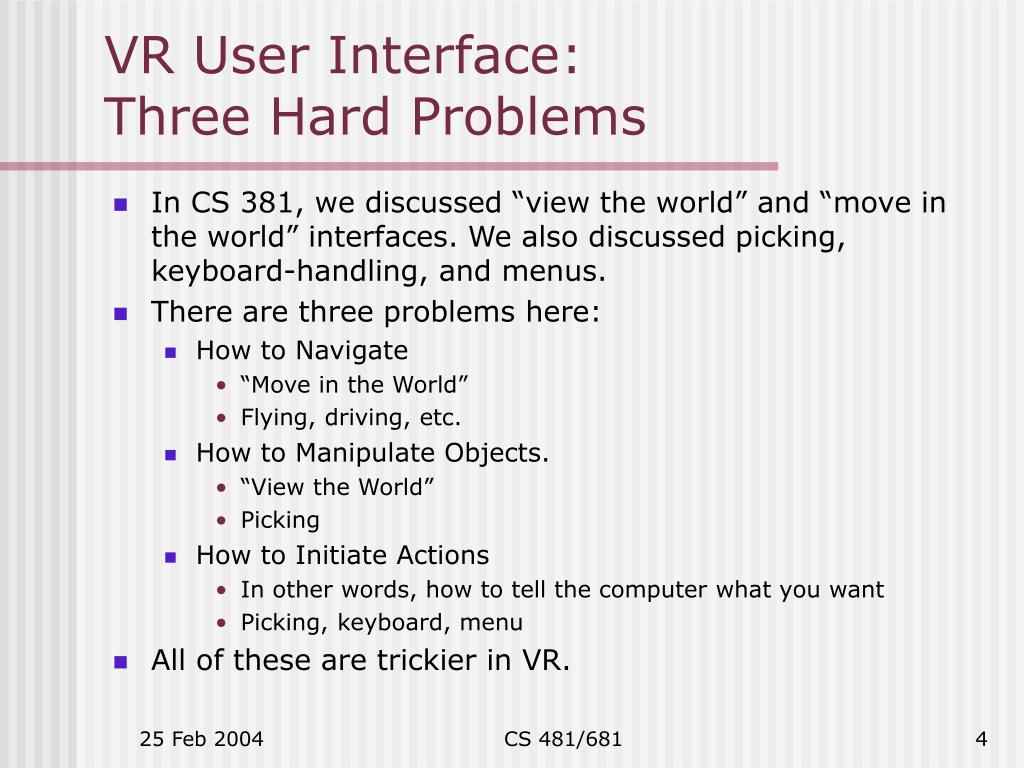 VR User Interface:
Three Hard Problems

- In CS 381, we discussed “view the world” and “move in the world” interfaces. We also discussed picking, keyboard-handling, and menus.
- There are three problems here:
  - How to Navigate
    - “Move in the World”
    - Flying, driving, etc.
  - How to Manipulate Objects.
    - “View the World”
    - Picking
  - How to Initiate Actions
    - In other words, how to tell the computer what you want
    - Picking, keyboard, menu
- All of these are trickier in VR.

25 Feb 2004

CS 481/681

4